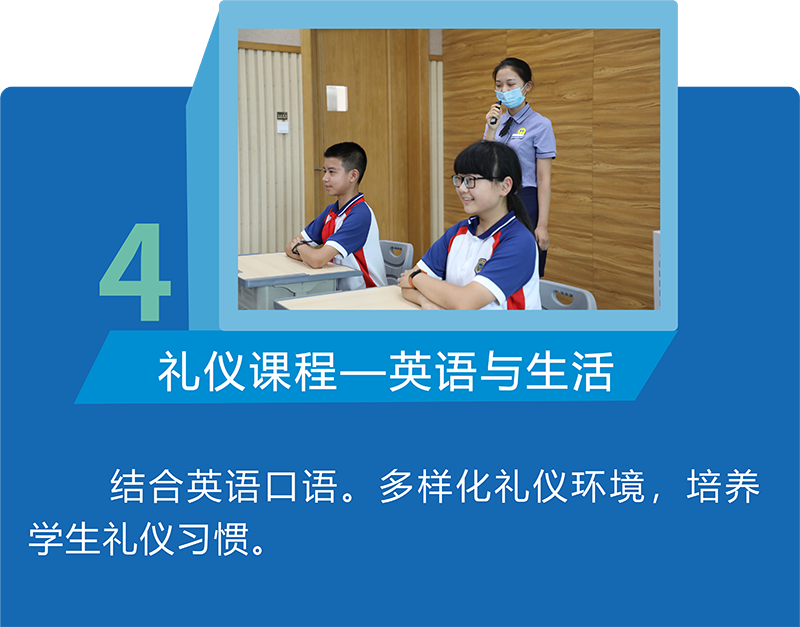 4

礼仪课程—英语与生活

结合英语口语。多样化礼仪环境，培养学生礼仪习惯。